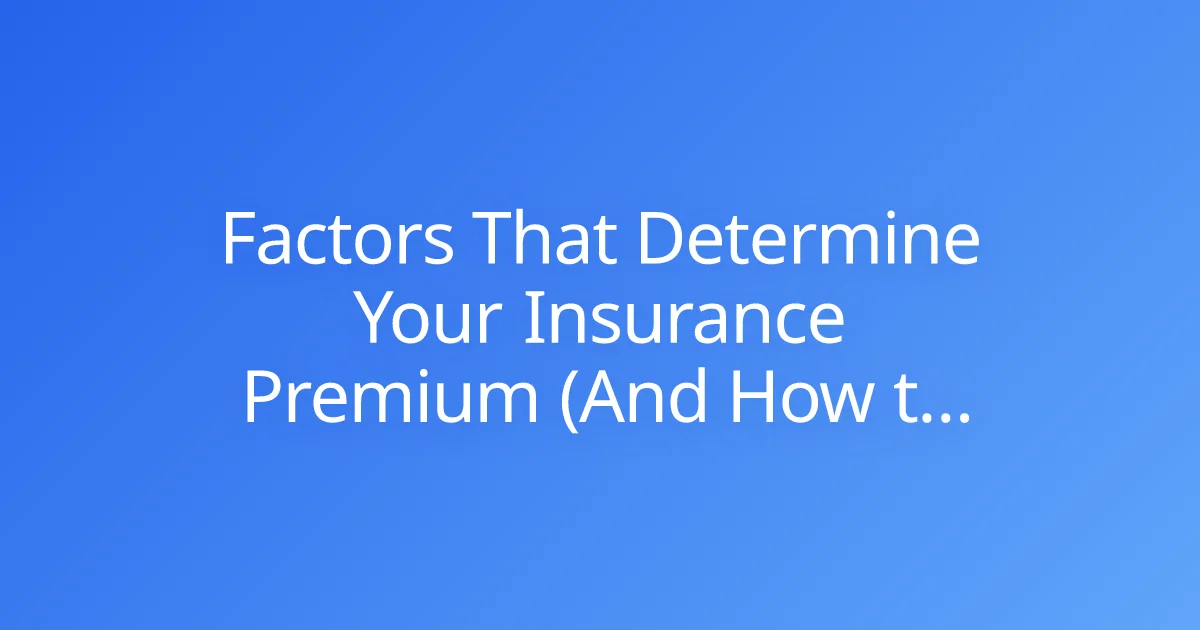 Factors That Determine Your Insurance Premium (And How t...